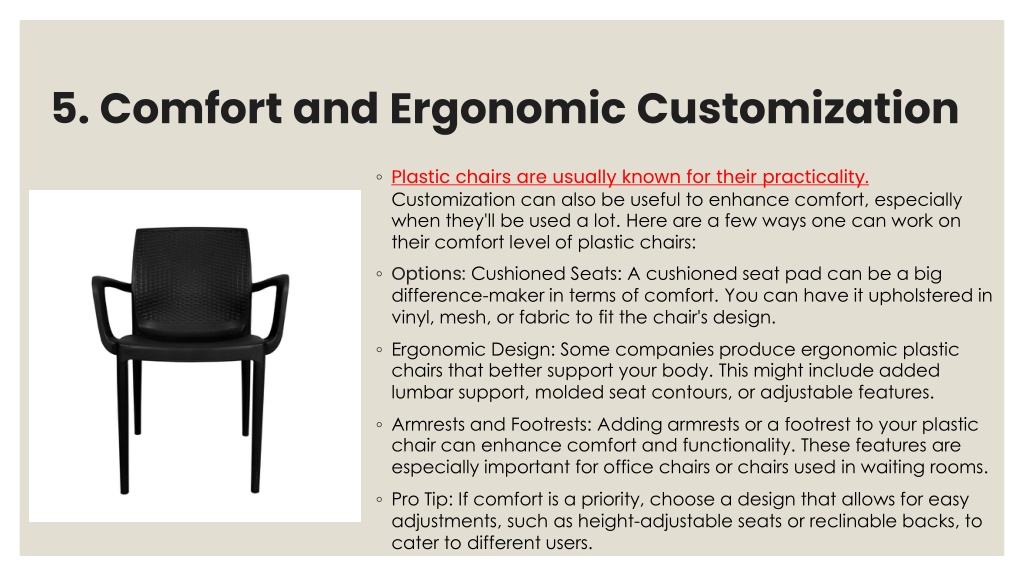 5. Comfort and Ergonomic Customization

◦ Plastic chairs are usually known for their practicality. Customization can also be useful to enhance comfort, especially when they'll be used a lot. Here are a few ways one can work on their comfort level of plastic chairs:

◦ Options: Cushioned Seats: A cushioned seat pad can be a big difference-maker in terms of comfort. You can have it upholstered in vinyl, mesh, or fabric to fit the chair's design.

◦ Ergonomic Design: Some companies produce ergonomic plastic chairs that better support your body. This might include added lumbar support, molded seat contours, or adjustable features.

◦ Armrests and Footrests: Adding armrests or a footrest to your plastic chair can enhance comfort and functionality. These features are especially important for office chairs or chairs used in waiting rooms.

◦ Pro Tip: If comfort is a priority, choose a design that allows for easy adjustments, such as height-adjustable seats or reclinable backs, to cater to different users.